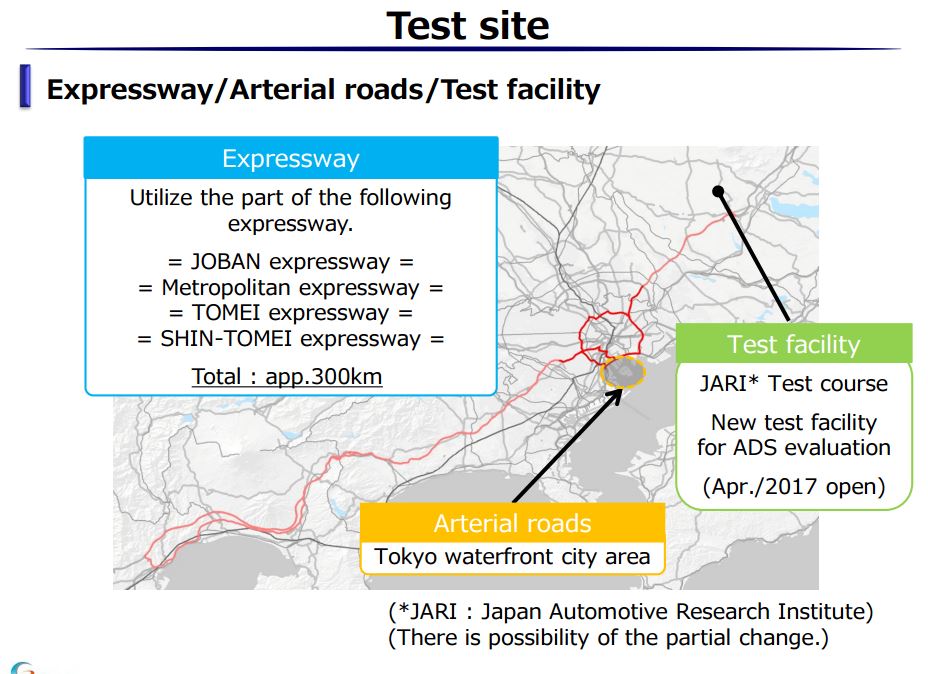 Test site

Expressway/Arterial roads/Test facility

Expressway

Utilize the part of the following expressway.

= JOBAN expressway =
= Metropolitan expressway =
= TOMEI expressway =
= SHIN-TOMEI expressway =

Total : app.300km

Test facility

JARI* Test course

New test facility for ADS evaluation

(Apr./2017 open)

Arterial roads

Tokyo waterfront city area

(*JARI : Japan Automotive Research Institute)
(There is possibility of the partial change.)